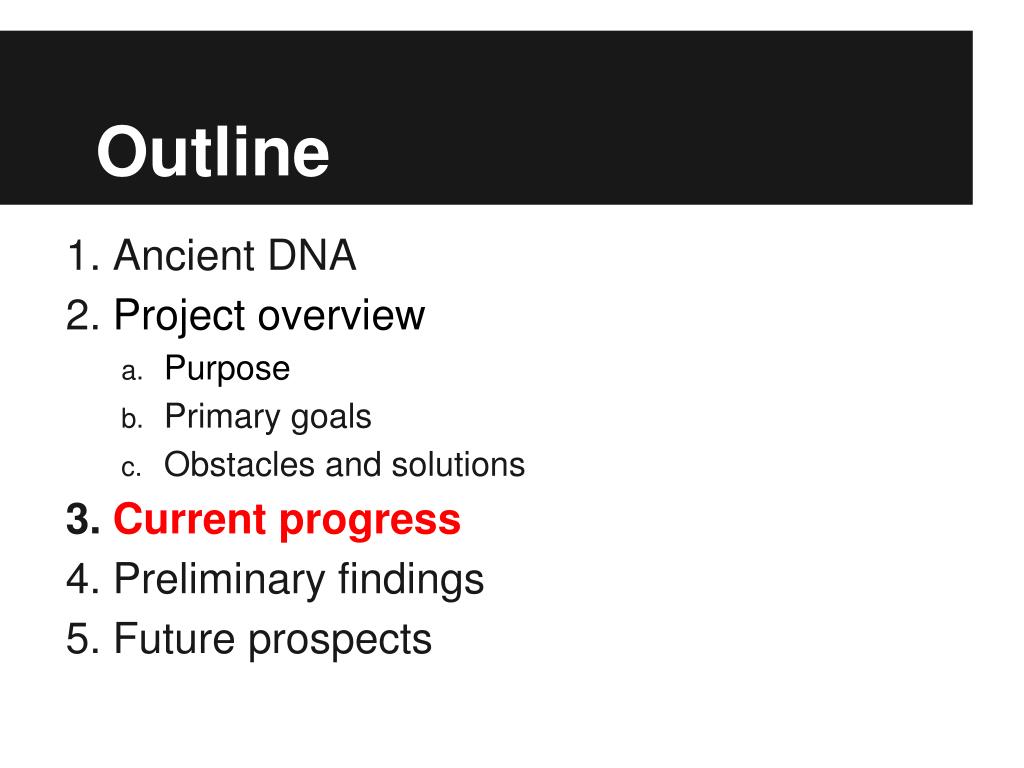 Outline

1. Ancient DNA
2. Project overview
a. Purpose
b. Primary goals
c. Obstacles and solutions
3. Current progress
4. Preliminary findings
5. Future prospects